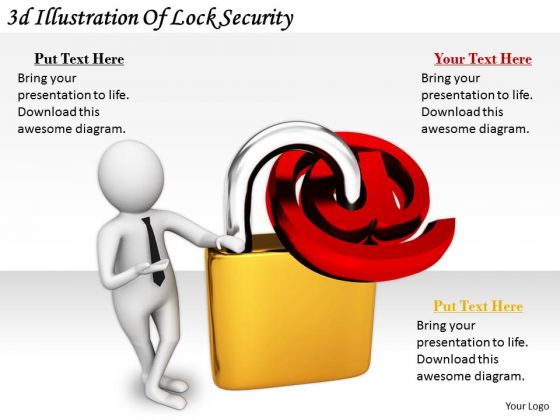 3d Illustration Of Lock Security

Put Text Here
Bring your presentation to life. Download this awesome diagram.

Your Text Here
Bring your presentation to life. Download this awesome diagram.

Put Text Here
Bring your presentation to life. Download this awesome diagram.

Your Logo